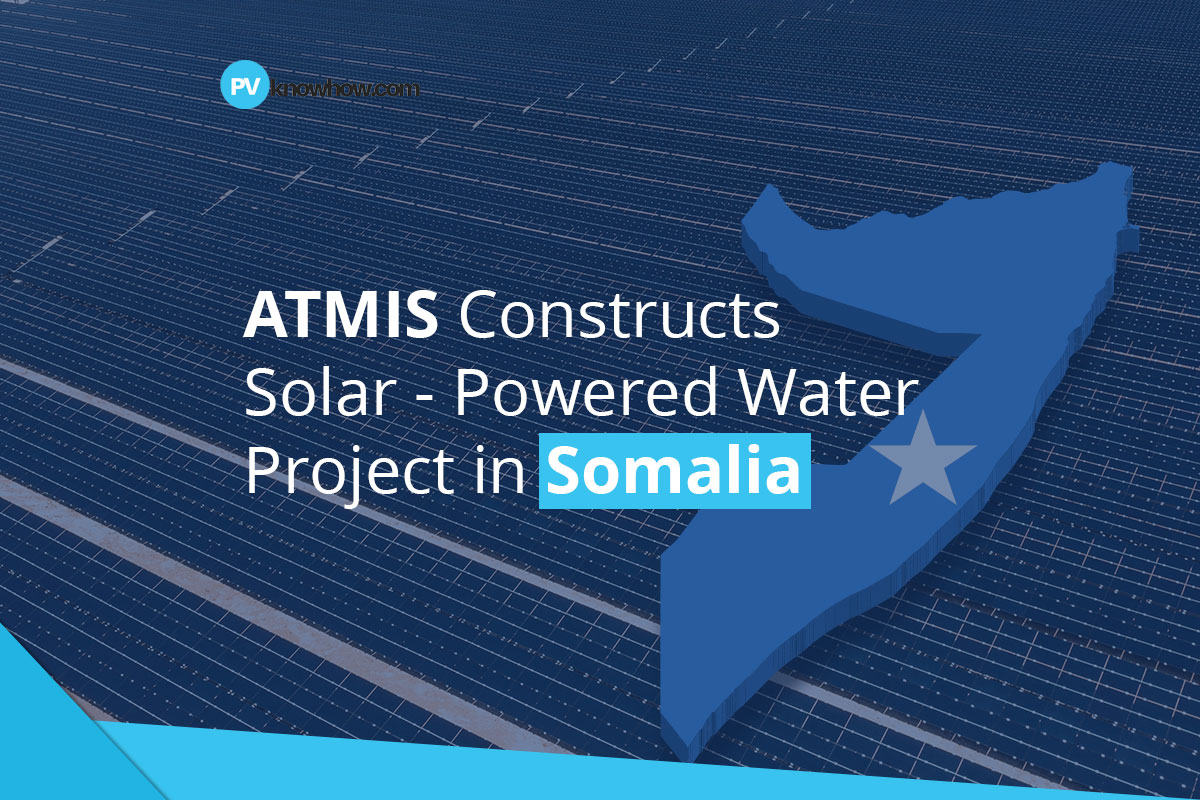 PV knowhow.com

ATMIS Constructs Solar - Powered Water Project in Somalia